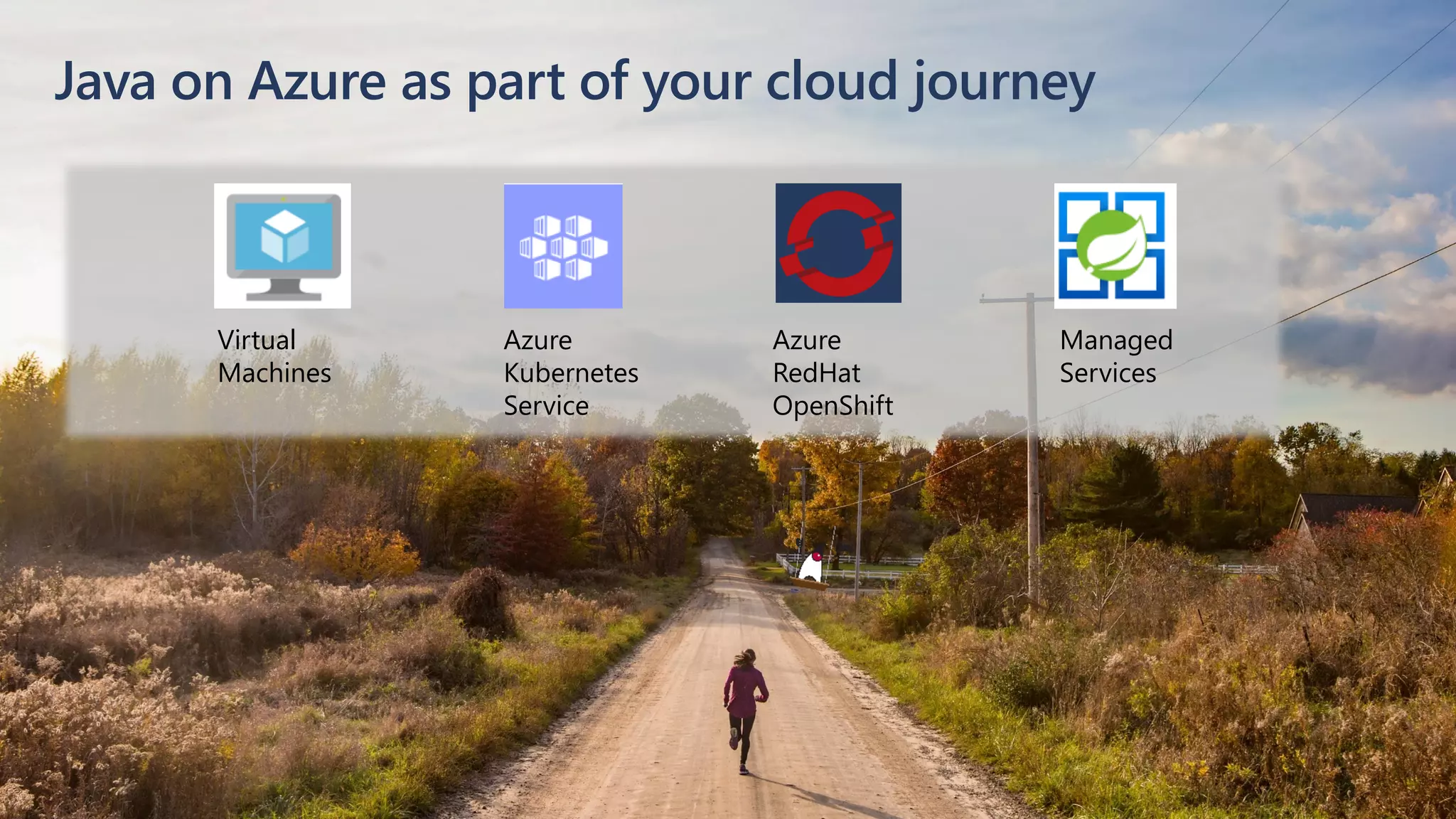 Java on Azure as part of your cloud journey

Virtual Machines

Azure Kubernetes Service

Azure RedHat OpenShift

Managed Services